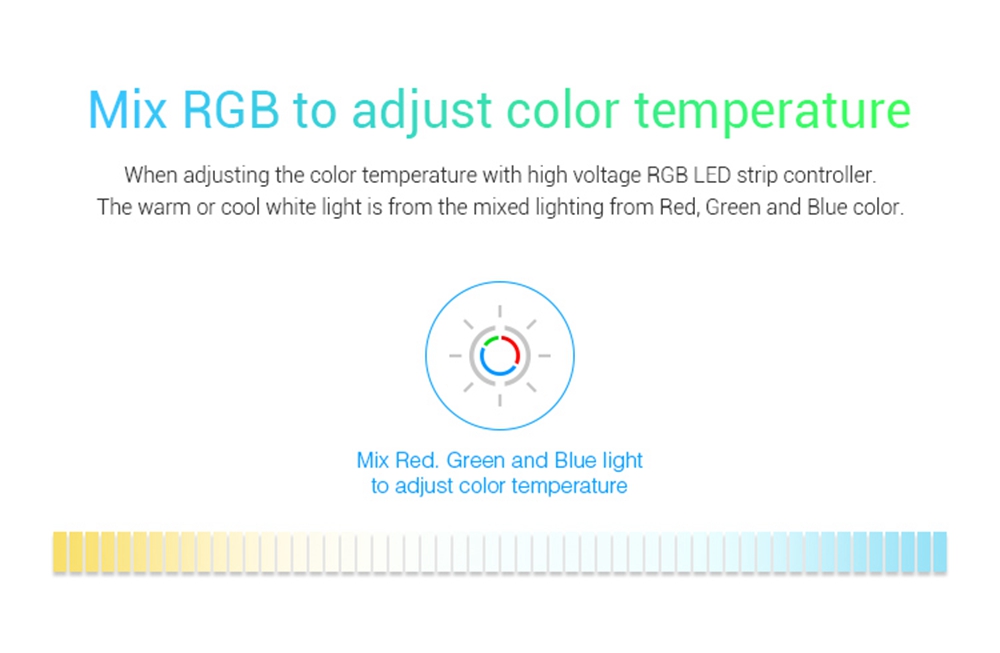 Mix RGB to adjust color temperature

When adjusting the color temperature with high voltage RGB LED strip controller. The warm or cool white light is from the mixed lighting from Red, Green and Blue color.

Mix Red. Green and Blue light to adjust color temperature